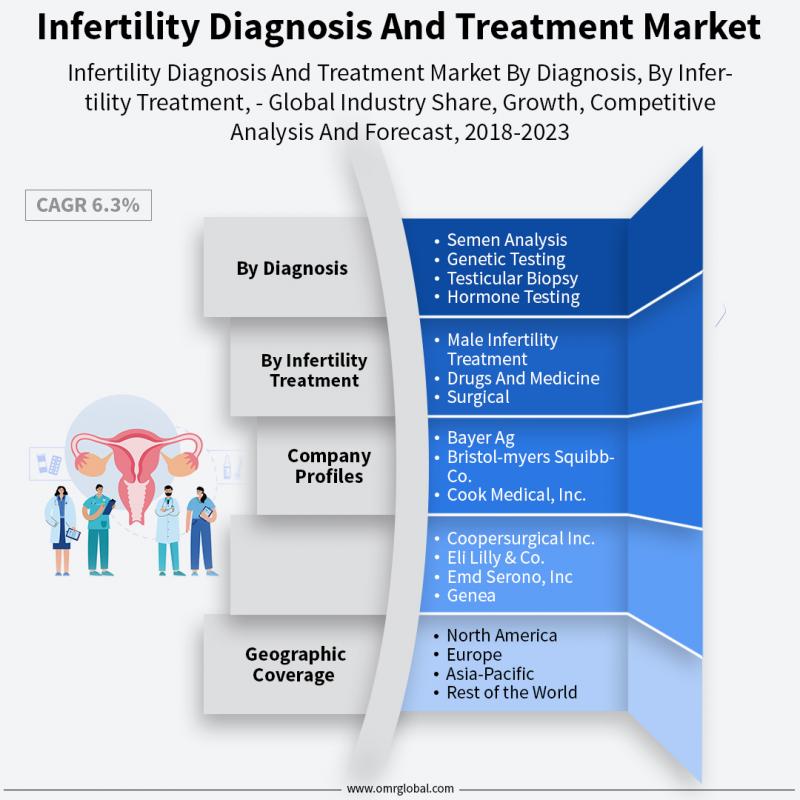 Infertility Diagnosis And Treatment Market

Infertility Diagnosis And Treatment Market By Diagnosis, By Infertility Treatment, - Global Industry Share, Growth, Competitive Analysis And Forecast, 2018-2023

CAGR 6.3%

By Diagnosis

• Semen Analysis
• Genetic Testing
• Testicular Biopsy
• Hormone Testing

By Infertility Treatment

• Male Infertility Treatment
• Drugs And Medicine
• Surgical

Company Profiles

• Bayer Ag
• Bristol-myers Squibb-Co.
• Cook Medical, Inc.

• Coopersurgical Inc.
• Eli Lilly & Co.
• Emd Serono, Inc
• Genea

Geographic Coverage

• North America
• Europe
• Asia-Pacific
• Rest of the World

www.omrglobal.com